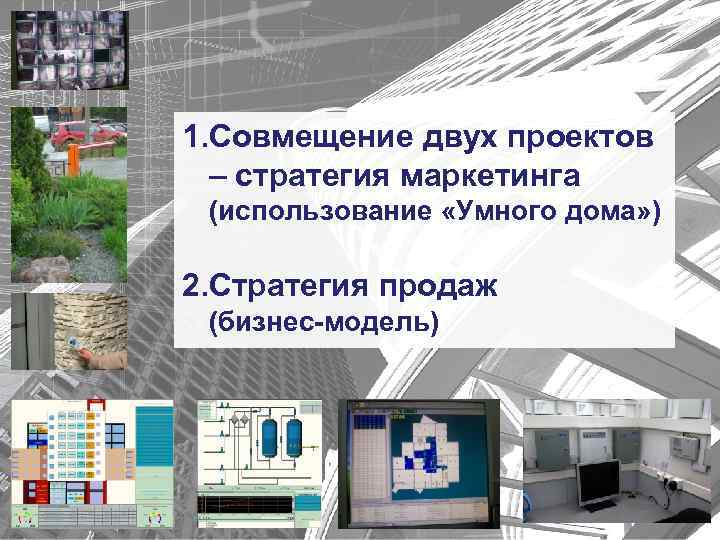 1.Совмещение двух проектов – стратегия маркетинга (использование «Умного дома»)

2.Стратегия продаж (бизнес-модель)